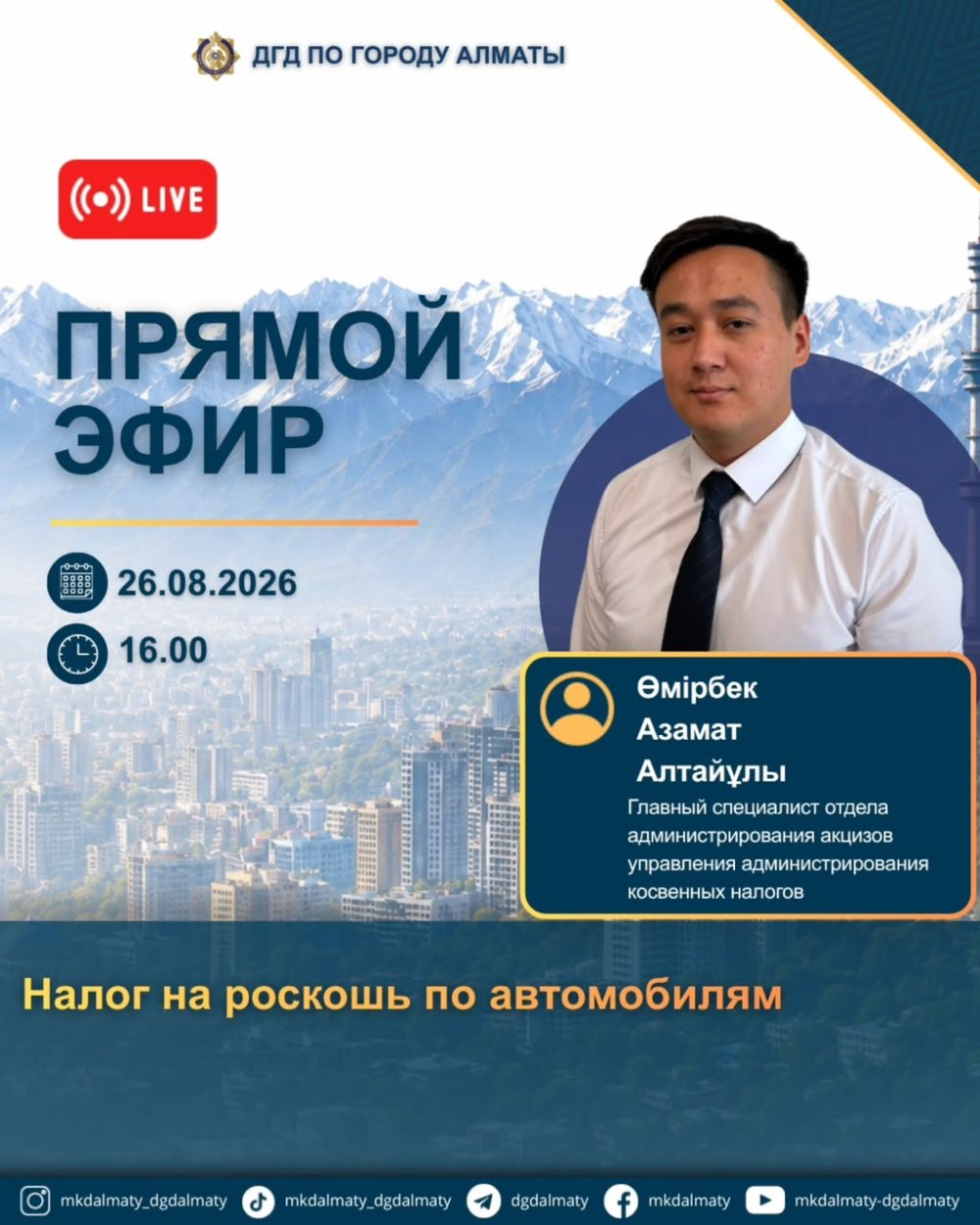 ДГД ПО ГОРОДУ АЛМАТЫ

LIVE

ПРЯМОЙ ЭФИР

26.08.2026

16.00

Өмірбек Азамат Алтайұлы

Главный специалист отдела администрирования акцизов управления администрирования косвенных налогов

Налог на роскошь по автомобилям

mkdalmaty_dgdalmaty mkdalmaty_dgdalmaty dgdalmaty mkdalmaty mkdalmaty-dgdalmaty